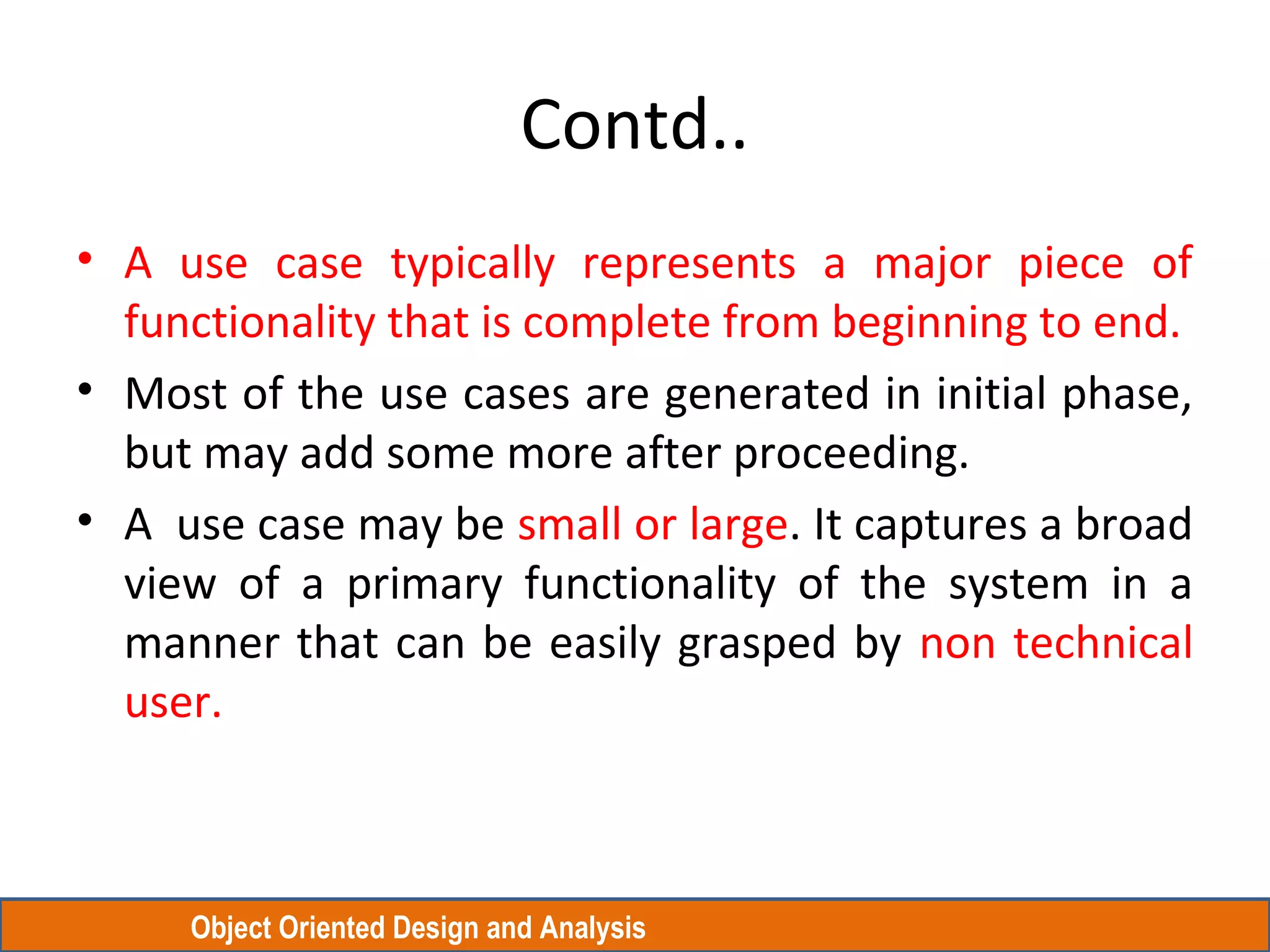 Contd..

• A use case typically represents a major piece of functionality that is complete from beginning to end.

• Most of the use cases are generated in initial phase, but may add some more after proceeding.

• A use case may be small or large. It captures a broad view of a primary functionality of the system in a manner that can be easily grasped by non technical user.

Object Oriented Design and Analysis